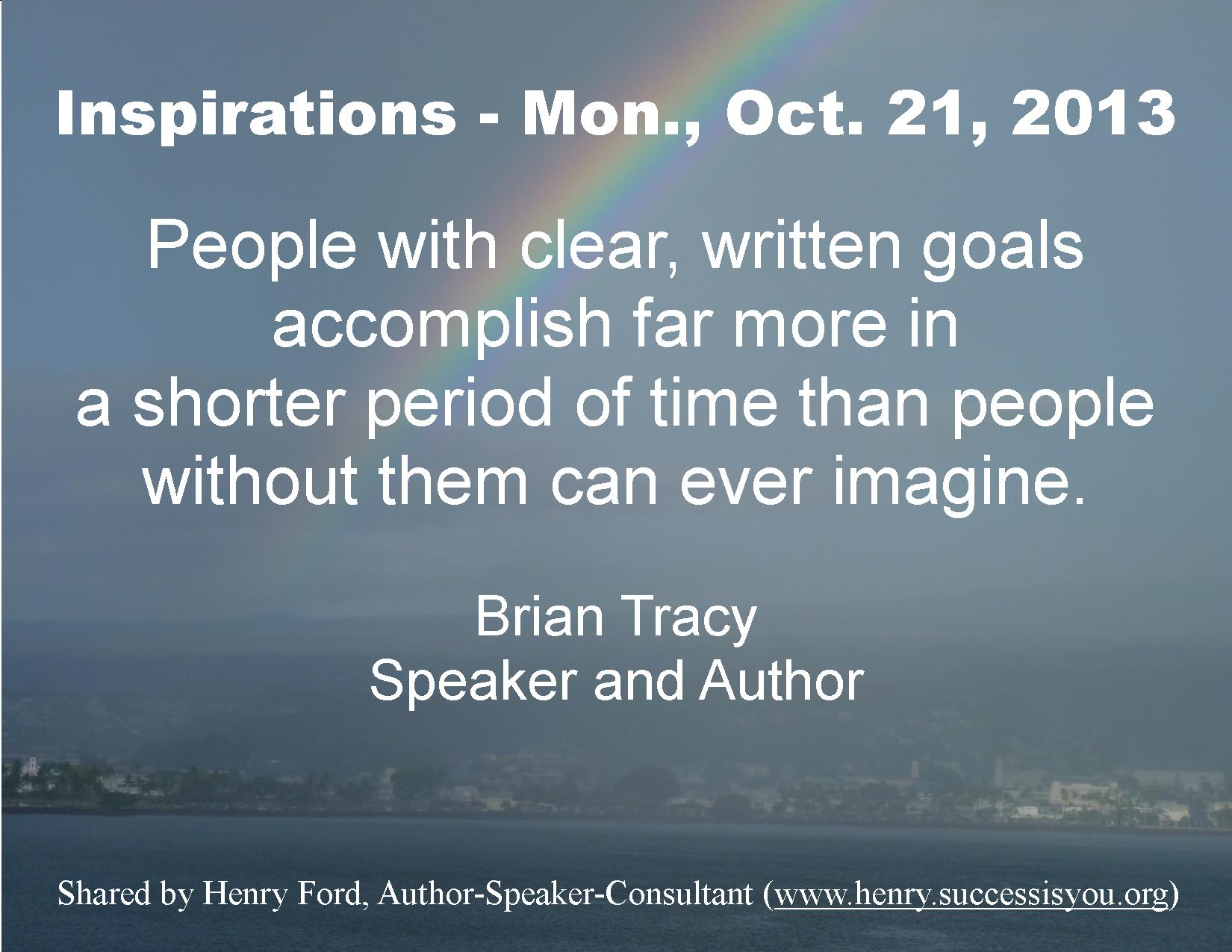 Inspirations - Mon., Oct. 21, 2013

People with clear, written goals accomplish far more in a shorter period of time than people without them can ever imagine.

Brian Tracy
Speaker and Author

Shared by Henry Ford, Author-Speaker-Consultant (www.henry.successisyou.org)